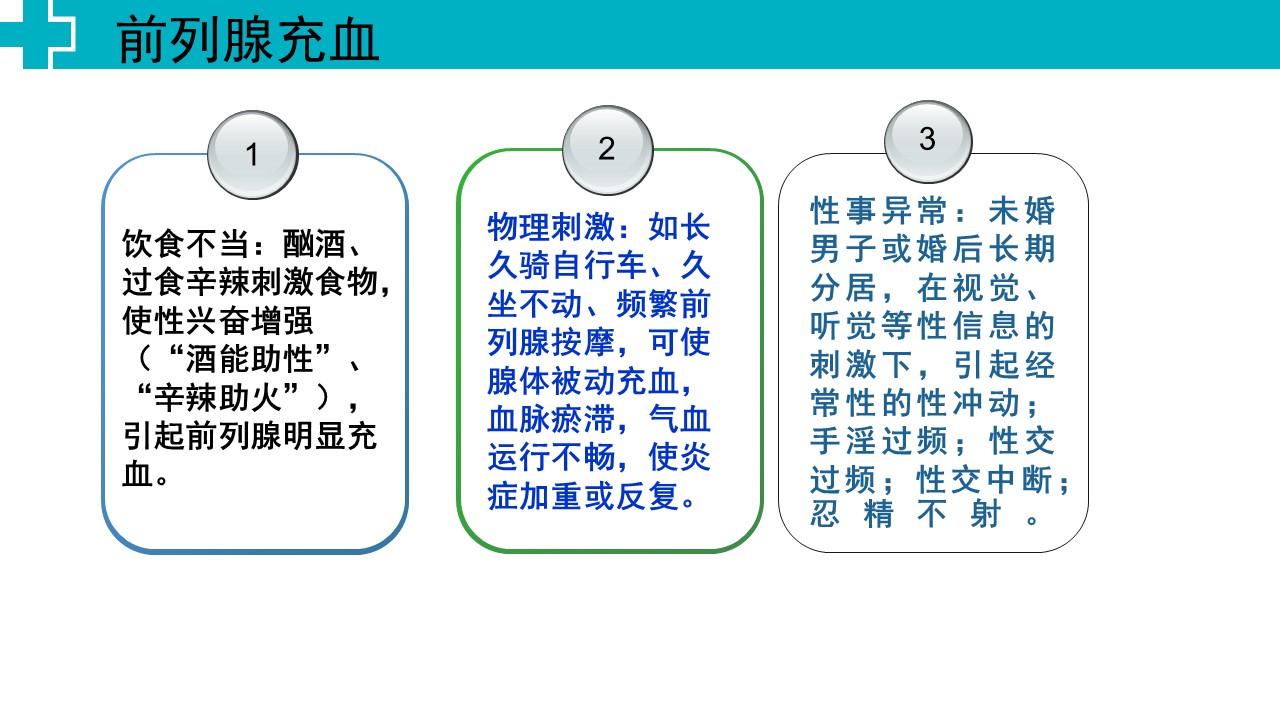 前列腺充血

1

饮食不当：酗酒、过食辛辣刺激食物，使性兴奋增强（“酒能助性”、“辛辣助火”），引起前列腺明显充血。

2

物理刺激：如长久骑自行车、久坐不动、频繁前列腺按摩，可使腺体被动充血，血脉瘀滞，气血运行不畅，使炎症加重或反复。

3

性事异常：未婚男子或婚后长期分居，在视觉、听觉等性信息的刺激下，引起经常性的性冲动；手淫过频；性交过频；性交中断；忍精不射。